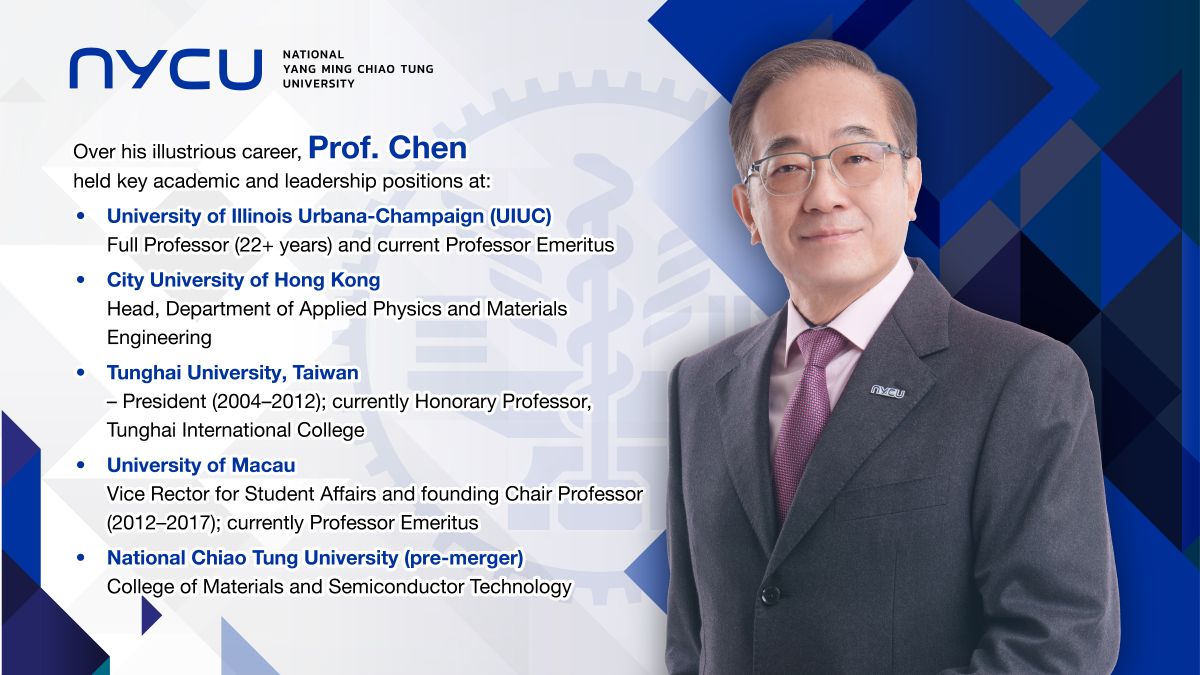 NYCU NATIONAL YANG MING CHIAO TUNG UNIVERSITY

Over his illustrious career, Prof. Chen held key academic and leadership positions at:

• University of Illinois Urbana-Champaign (UIUC)
Full Professor (22+ years) and current Professor Emeritus

• City University of Hong Kong
Head, Department of Applied Physics and Materials Engineering

• Tunghai University, Taiwan
– President (2004–2012); currently Honorary Professor, Tunghai International College

• University of Macau
Vice Rector for Student Affairs and founding Chair Professor (2012–2017); currently Professor Emeritus

• National Chiao Tung University (pre-merger)
College of Materials and Semiconductor Technology

NYCU